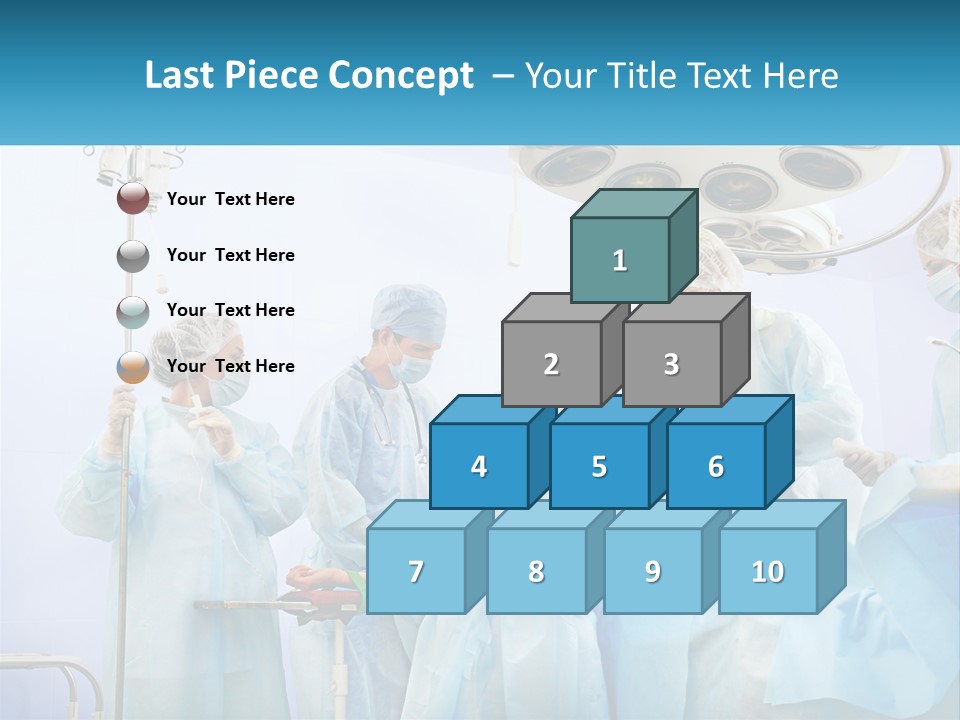 Last Piece Concept – Your Title Text Here

Your Text Here

Your Text Here

Your Text Here

Your Text Here

1

2

3

4

5

6

7

8

9

10